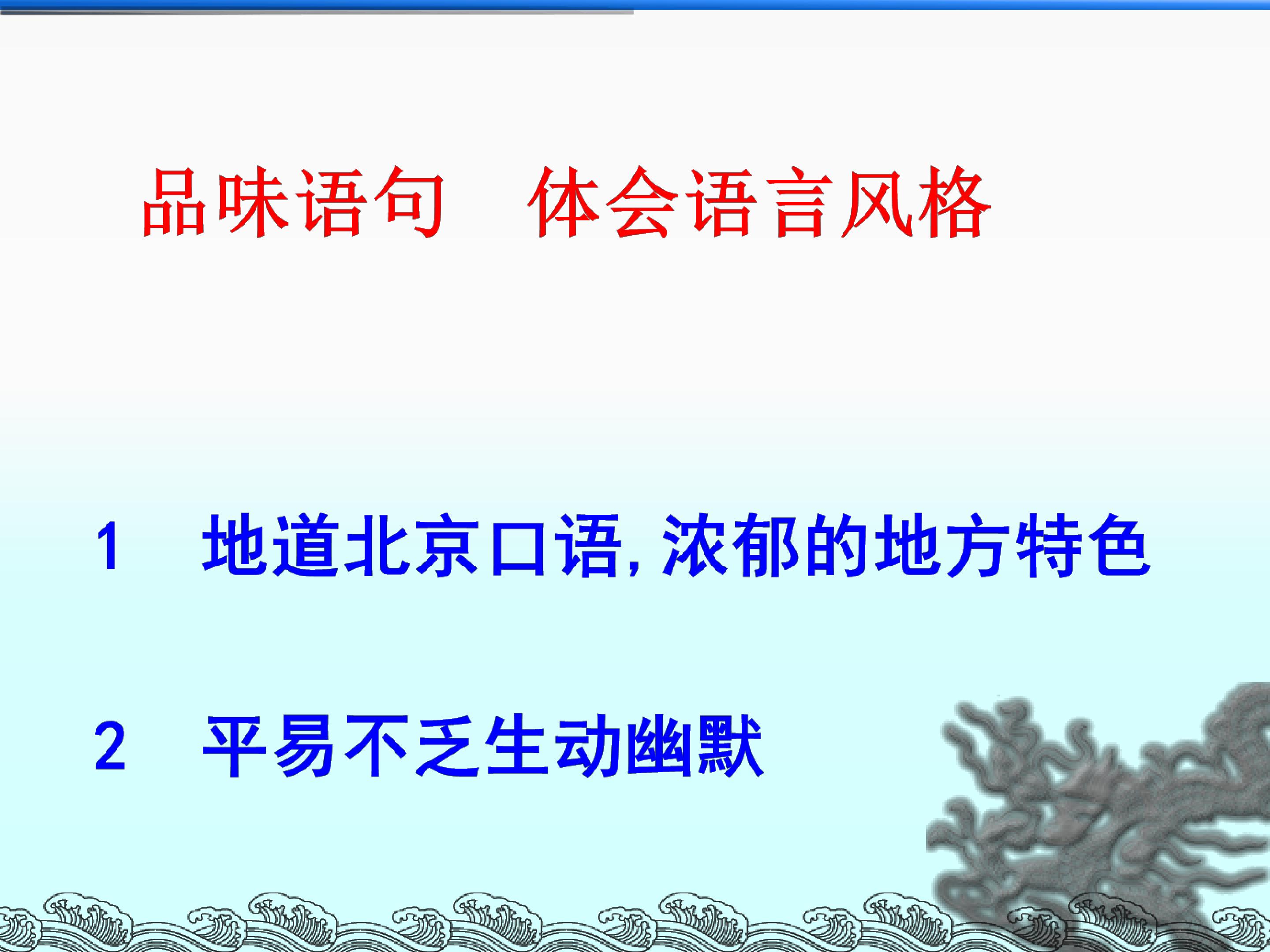 品味语句　体会语言风格

1　地道北京口语，浓郁的地方特色

2　平易不乏生动幽默